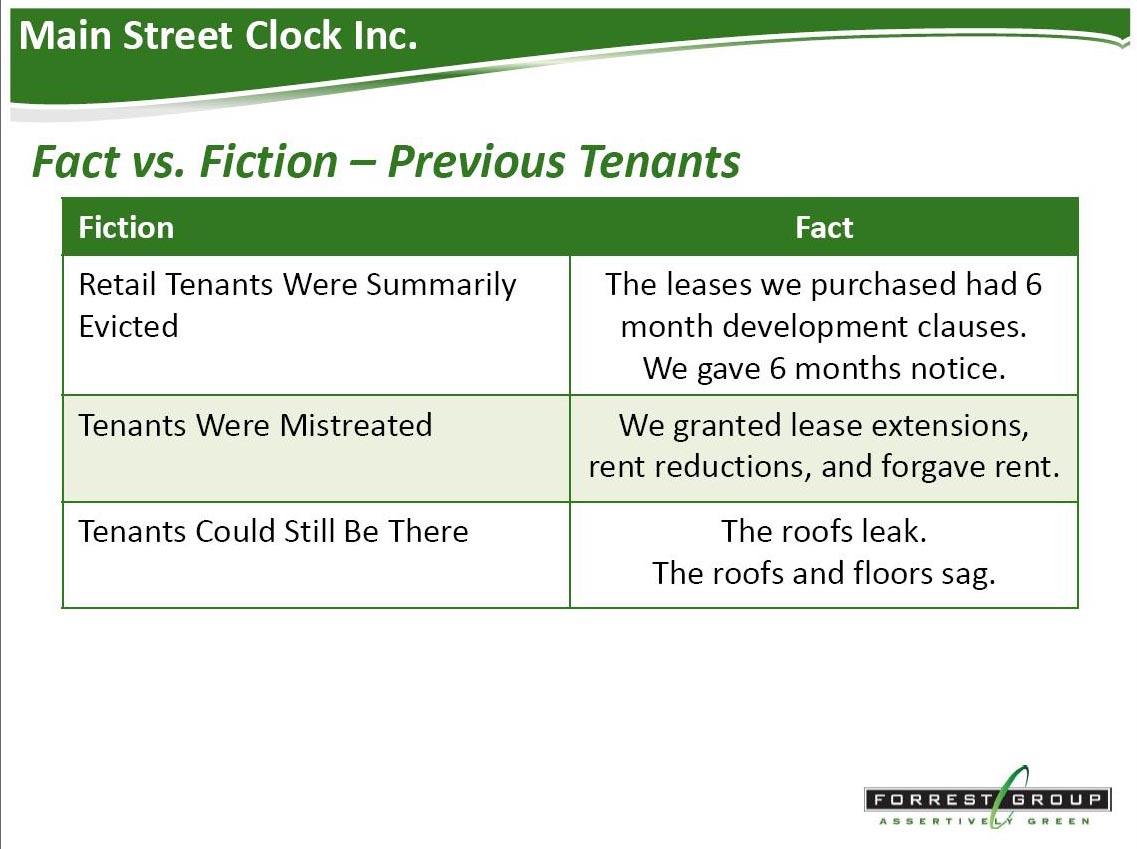 Main Street Clock Inc.

Fact vs. Fiction – Previous Tenants

| Fiction | Fact |
|---|---|
| Retail Tenants Were Summarily Evicted | The leases we purchased had 6 month development clauses. We gave 6 months notice. |
| Tenants Were Mistreated | We granted lease extensions, rent reductions, and forgave rent. |
| Tenants Could Still Be There | The roofs leak. The roofs and floors sag. |

FORREST GROUP
ASSERTIVELY GREEN